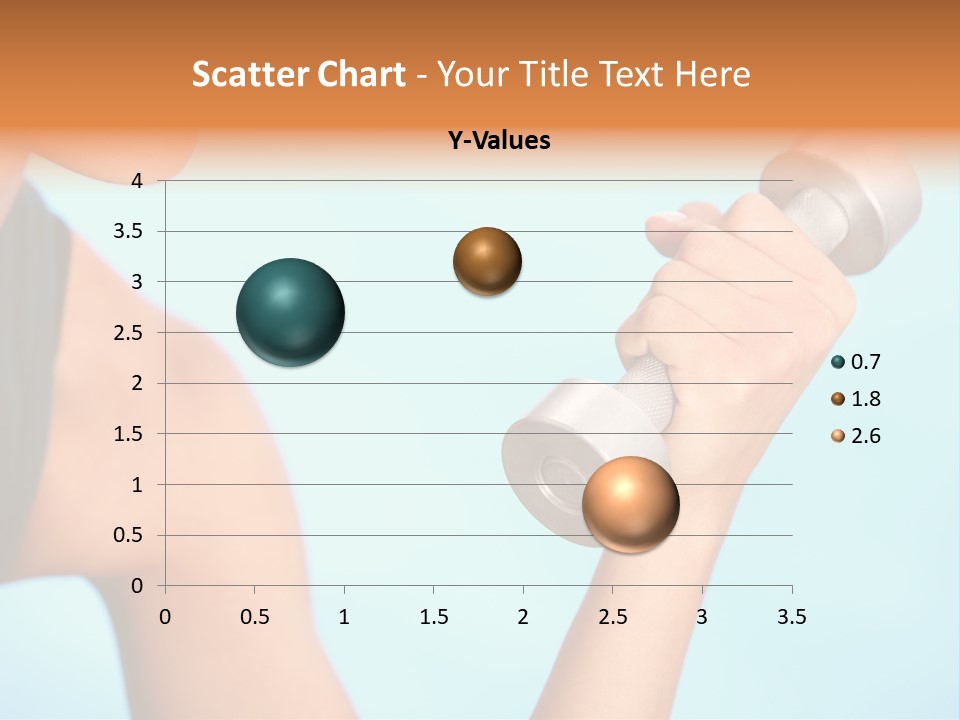 Scatter Chart - Your Title Text Here

Y-Values

4
3.5
3
2.5
2
1.5
1
0.5
0

0 0.5 1 1.5 2 2.5 3 3.5

0.7
1.8
2.6